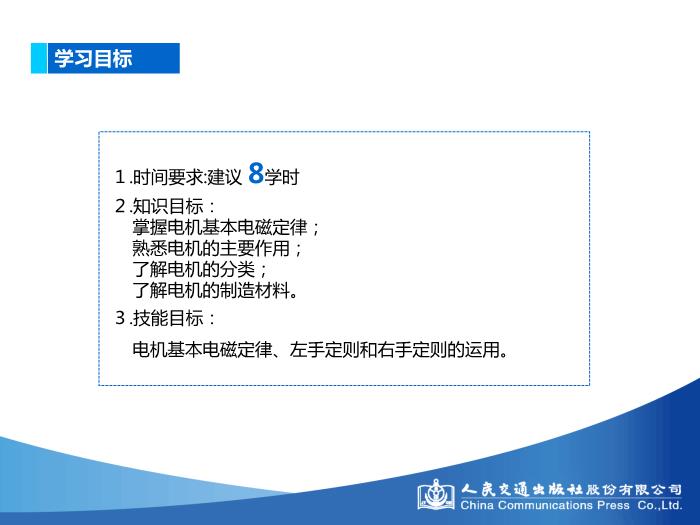 学习目标

1.时间要求:建议 8学时
2.知识目标：
掌握电机基本电磁定律；
熟悉电机的主要作用；
了解电机的分类；
了解电机的制造材料。
3.技能目标：
电机基本电磁定律、左手定则和右手定则的运用。

人民交通出版社股份有限公司
China Communications Press Co.,Ltd.